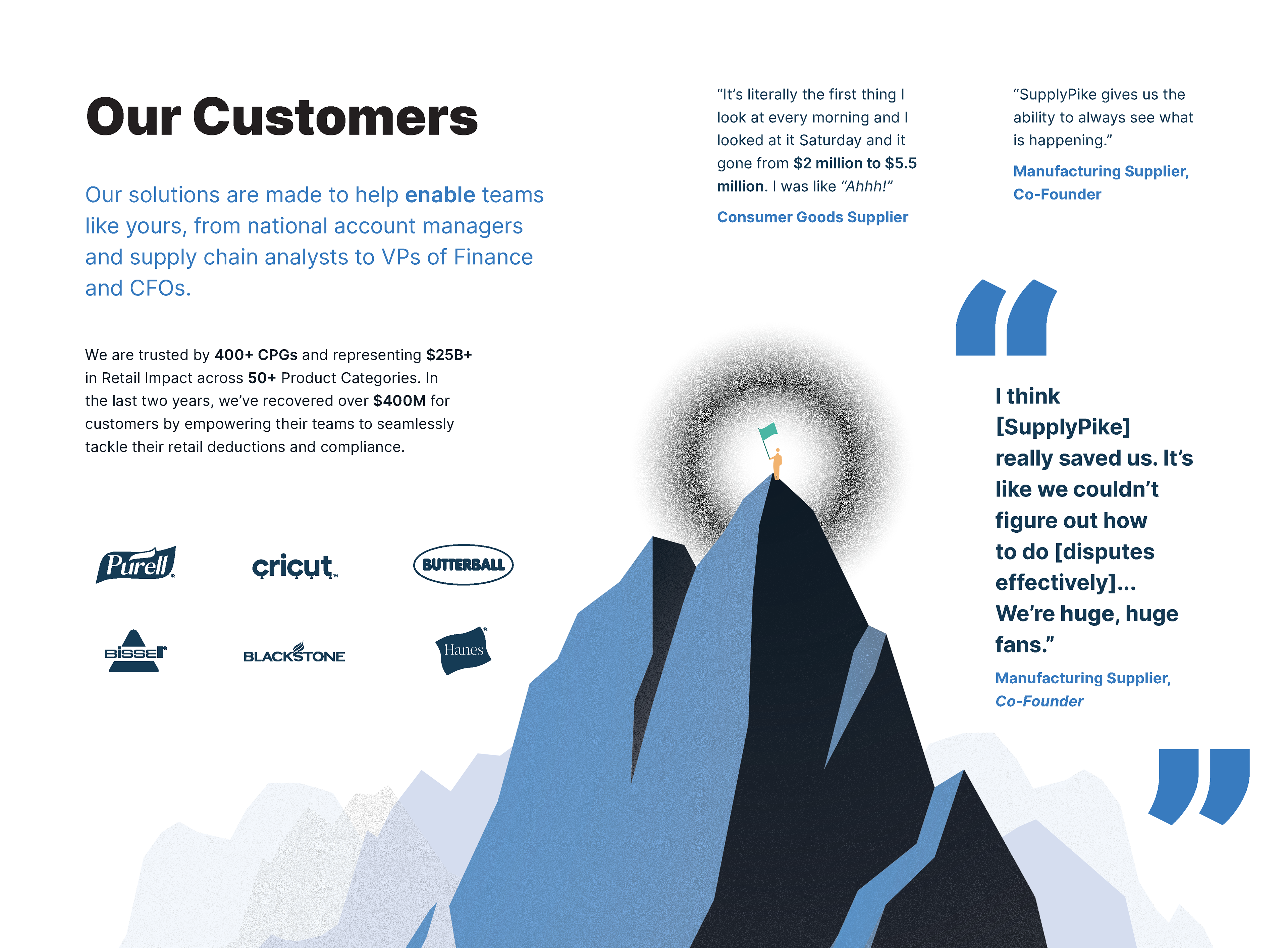 Our Customers

Our solutions are made to help enable teams like yours, from national account managers and supply chain analysts to VPs of Finance and CFOs.

We are trusted by 400+ CPGs and representing $25B+ in Retail Impact across 50+ Product Categories. In the last two years, we've recovered over $400M for customers by empowering their teams to seamlessly tackle their retail deductions and compliance.

Purell

cricut

BUTTERBALL

BISSELL

BLACKSTONE

Hanes

"It's literally the first thing I look at every morning and I looked at it Saturday and it gone from $2 million to $5.5 million. I was like "Ahhh!"

Consumer Goods Supplier

"SupplyPike gives us the ability to always see what is happening."

Manufacturing Supplier, Co-Founder

I think [SupplyPike] really saved us. It's like we couldn't figure out how to do [disputes effectively]... We're huge, huge fans."

Manufacturing Supplier, Co-Founder